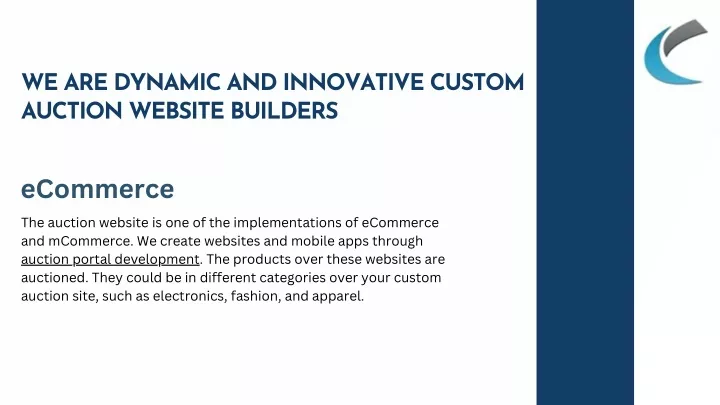 WE ARE DYNAMIC AND INNOVATIVE CUSTOM AUCTION WEBSITE BUILDERS

eCommerce

The auction website is one of the implementations of eCommerce and mCommerce. We create websites and mobile apps through auction portal development. The products over these websites are auctioned. They could be in different categories over your custom auction site, such as electronics, fashion, and apparel.